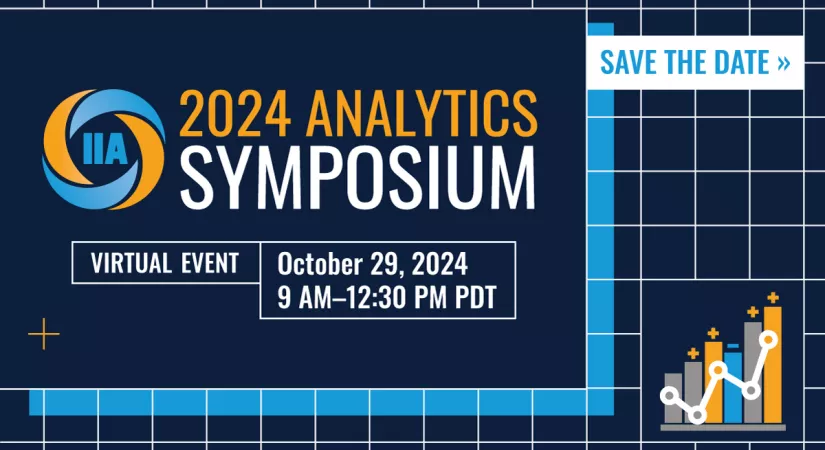 SAVE THE DATE »

IIA

2024 ANALYTICS SYMPOSIUM

VIRTUAL EVENT

October 29, 2024
9 AM–12:30 PM PDT